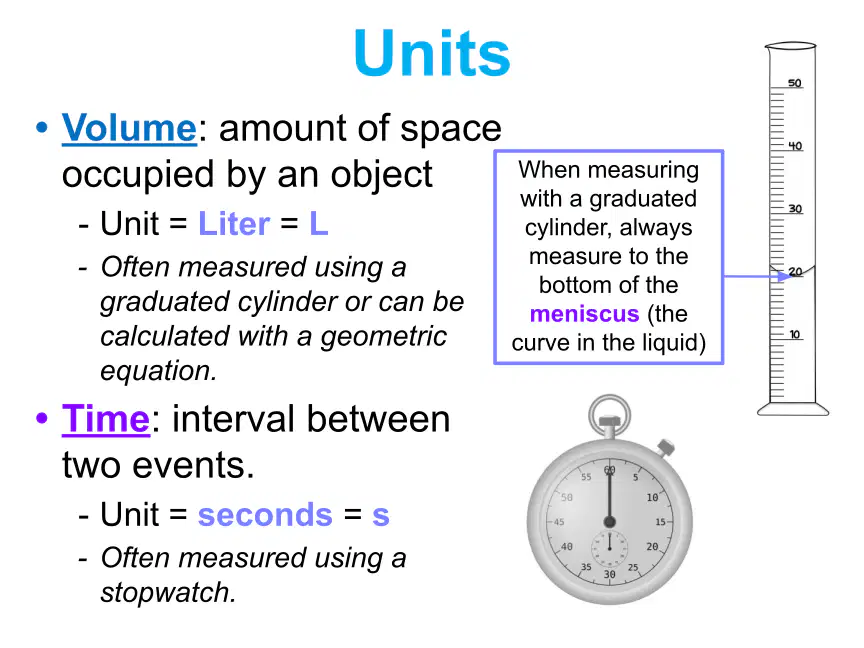 Units

• Volume: amount of space occupied by an object

- Unit = Liter = L

- Often measured using a graduated cylinder or can be calculated with a geometric equation.

• Time: interval between two events.

- Unit = seconds = s

- Often measured using a stopwatch.

When measuring with a graduated cylinder, always measure to the bottom of the meniscus (the curve in the liquid)

50
40
30
20
10

60
5
10
15
20
25
30
35
40
45
50
55